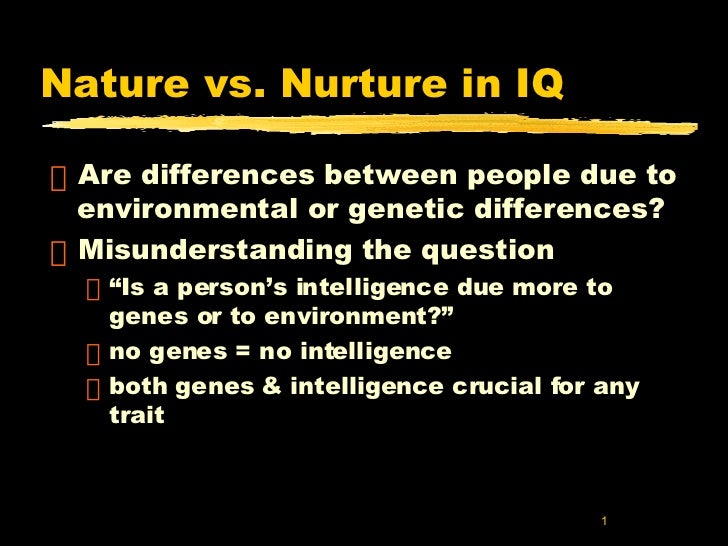 Nature vs. Nurture in IQ

Are differences between people due to environmental or genetic differences?

Misunderstanding the question

“Is a person’s intelligence due more to genes or to environment?”

no genes = no intelligence

both genes & intelligence crucial for any trait

1